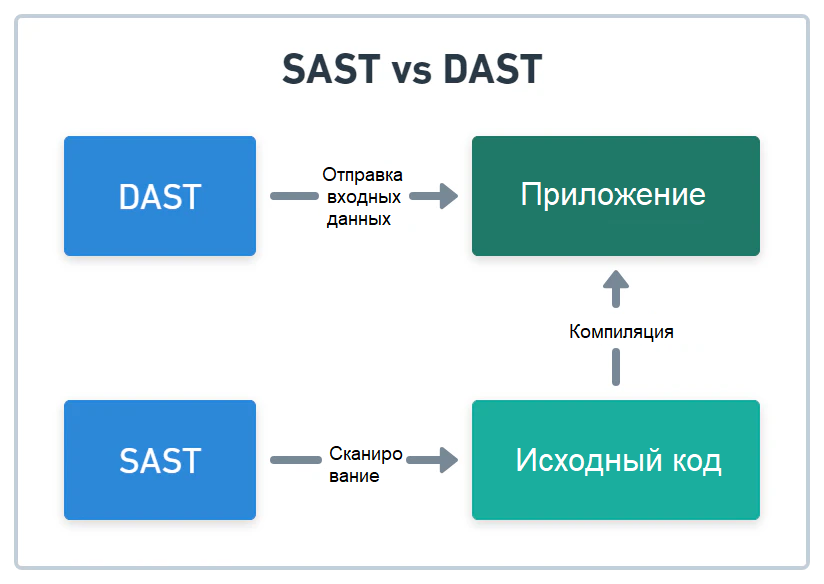 SAST vs DAST

DAST

Отправка входных данных

Приложение

Компиляция

SAST

Сканиро вание

Исходный код